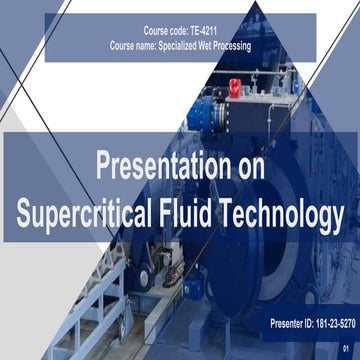 Course code: TE-4211
Course name: Specialized Wet Processing

Presentation on
Supercritical Fluid Technology

Presenter ID: 181-23-5270

01